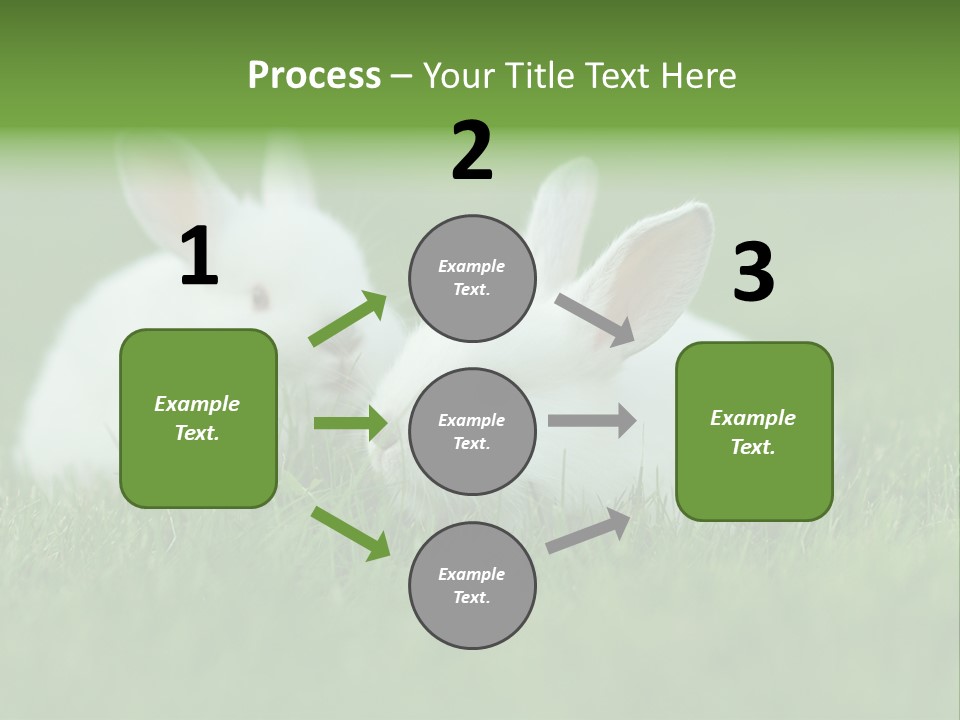 Process – Your Title Text Here

1

Example Text.

2

Example Text.

Example Text.

Example Text.

3

Example Text.